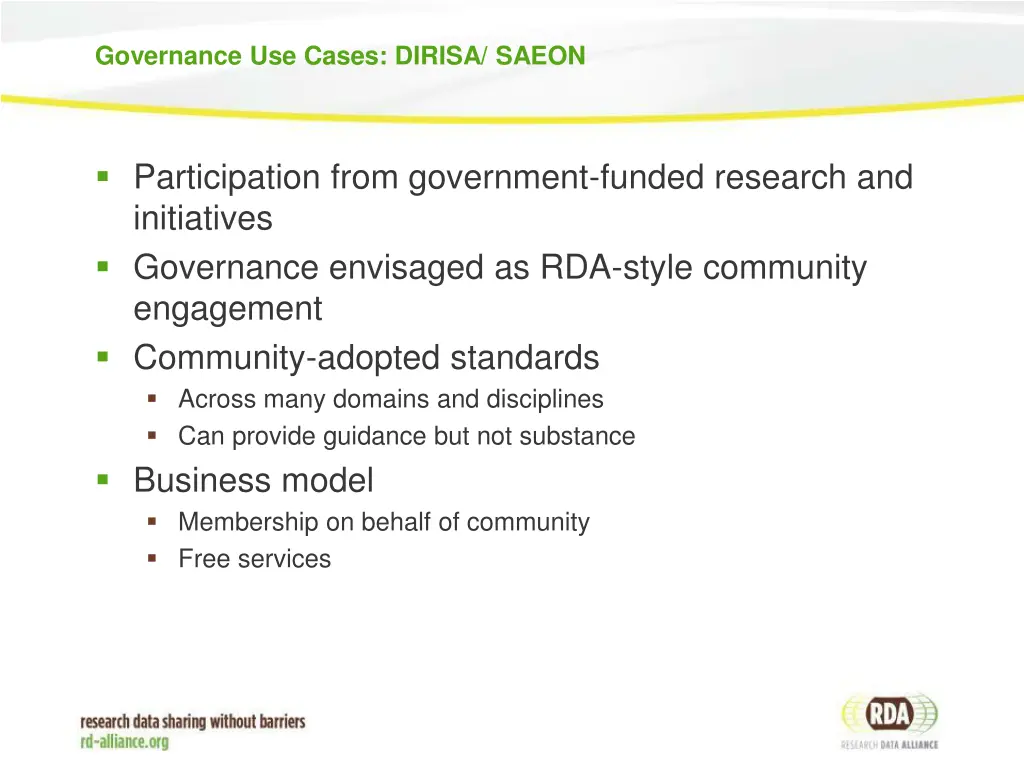 Governance Use Cases: DIRISA/ SAEON

- Participation from government-funded research and initiatives
- Governance envisaged as RDA-style community engagement
- Community-adopted standards
  - Across many domains and disciplines
  - Can provide guidance but not substance
- Business model
  - Membership on behalf of community
  - Free services

research data sharing without barriers
rd-alliance.org

RDA
RESEARCH DATA ALLIANCE